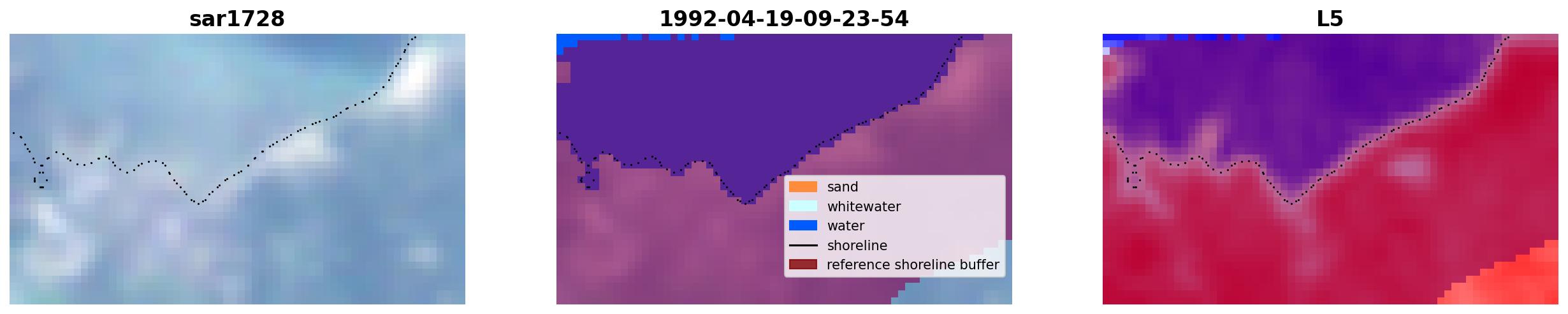 sar1728

1992-04-19-09-23-54

sand
whitewater
water
shoreline
reference shoreline buffer

L5